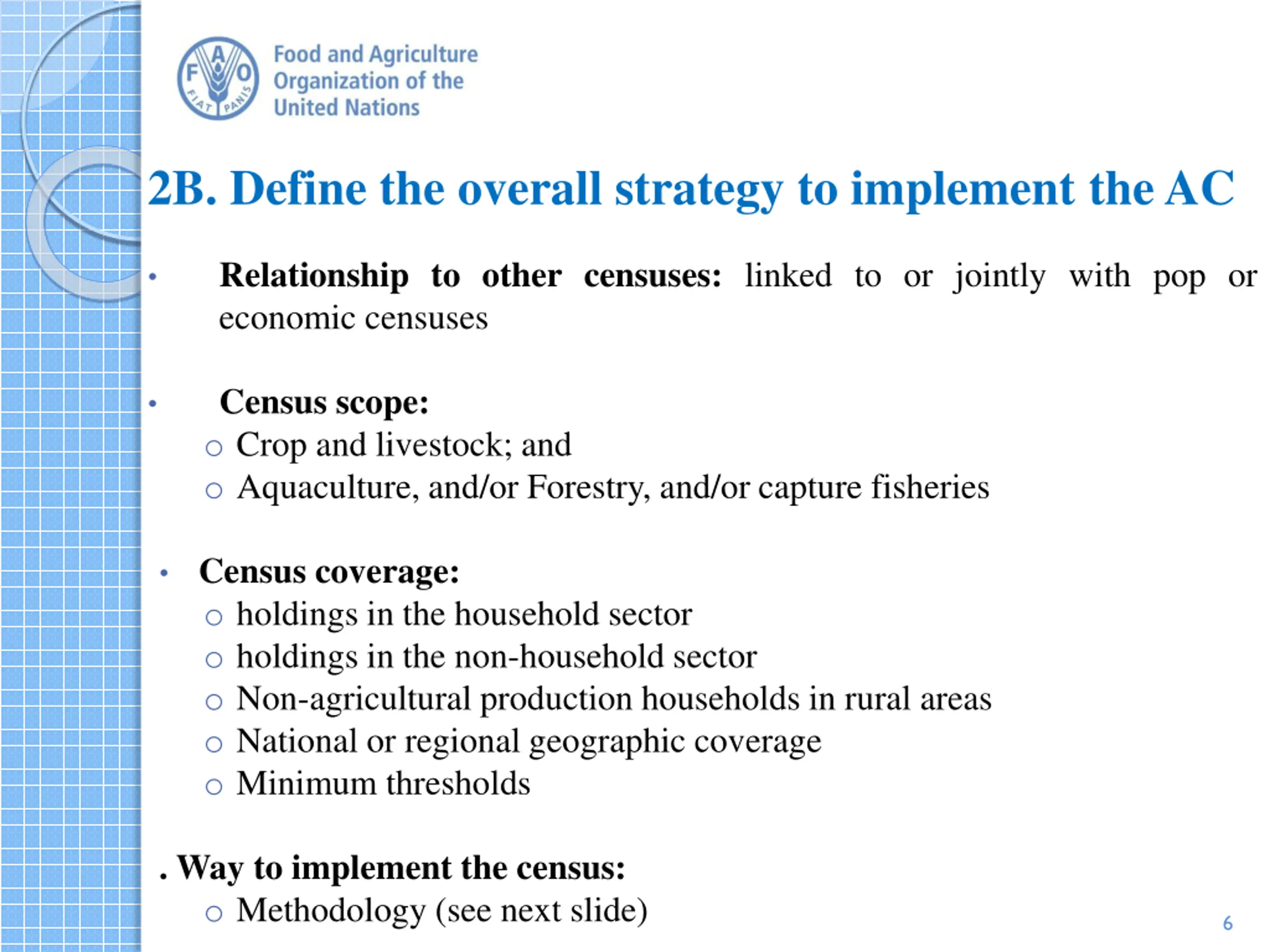 F A O FIAT PANIS
Food and Agriculture Organization of the United Nations

2B. Define the overall strategy to implement the AC

• Relationship to other censuses: linked to or jointly with pop or economic censuses

• Census scope:
○ Crop and livestock; and
○ Aquaculture, and/or Forestry, and/or capture fisheries

• Census coverage:
○ holdings in the household sector
○ holdings in the non-household sector
○ Non-agricultural production households in rural areas
○ National or regional geographic coverage
○ Minimum thresholds

. Way to implement the census:
○ Methodology (see next slide)

6